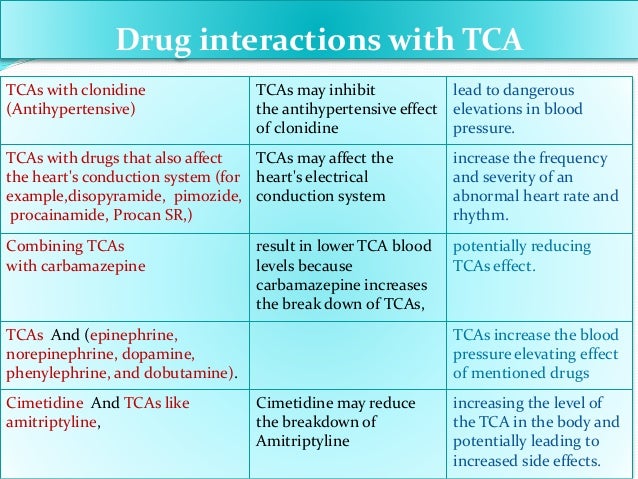 Drug interactions with TCA

| | | |
|---|---|---|
| TCAs with clonidine (Antihypertensive) | TCAs may inhibit the antihypertensive effect of clonidine | lead to dangerous elevations in blood pressure. |
| TCAs with drugs that also affect the heart's conduction system (for example,disopyramide, pimozide, procainamide, Procan SR,) | TCAs may affect the heart's electrical conduction system | increase the frequency and severity of an abnormal heart rate and rhythm. |
| Combining TCAs with carbamazepine | result in lower TCA blood levels because carbamazepine increases the break down of TCAs, | potentially reducing TCAs effect. |
| TCAs And (epinephrine, norepinephrine, dopamine, phenylephrine, and dobutamine). | | TCAs increase the blood pressure elevating effect of mentioned drugs |
| Cimetidine And TCAs like amitriptyline, | Cimetidine may reduce the breakdown of Amitriptyline | increasing the level of the TCA in the body and potentially leading to increased side effects. |